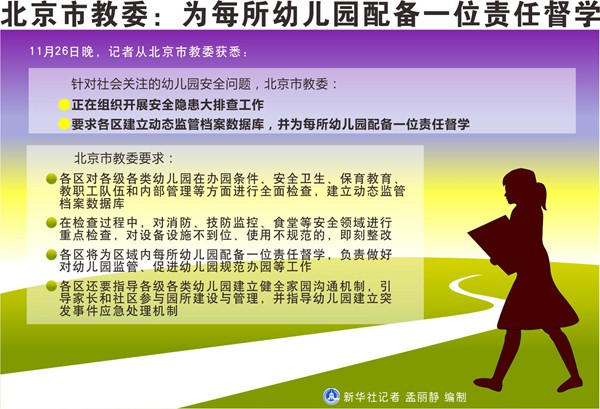 北京市教委：为每所幼儿园配备一位责任督学

11月26日晚，记者从北京市教委获悉：

针对社会关注的幼儿园安全问题，北京市教委：

正在组织开展安全隐患大排查工作

要求各区建立动态监管档案数据库，并为每所幼儿园配备一位责任督学

北京市教委要求：

各区对各级各类幼儿园在办园条件、安全卫生、保育教育、教职工队伍和内部管理等方面进行全面检查，建立动态监管档案数据库

在检查过程中，对消防、技防监控、食堂等安全领域进行重点检查，对设备设施不到位、使用不规范的，即刻整改

各区将为区域内每所幼儿园配备一位责任督学，负责做好对幼儿园监管、促进幼儿园规范办园等工作

各区还要指导各级各类幼儿园建立健全家园沟通机制，引导家长和社区参与园所建设与管理，并指导幼儿园建立突发事件应急处理机制

新华社记者 孟丽静 编制